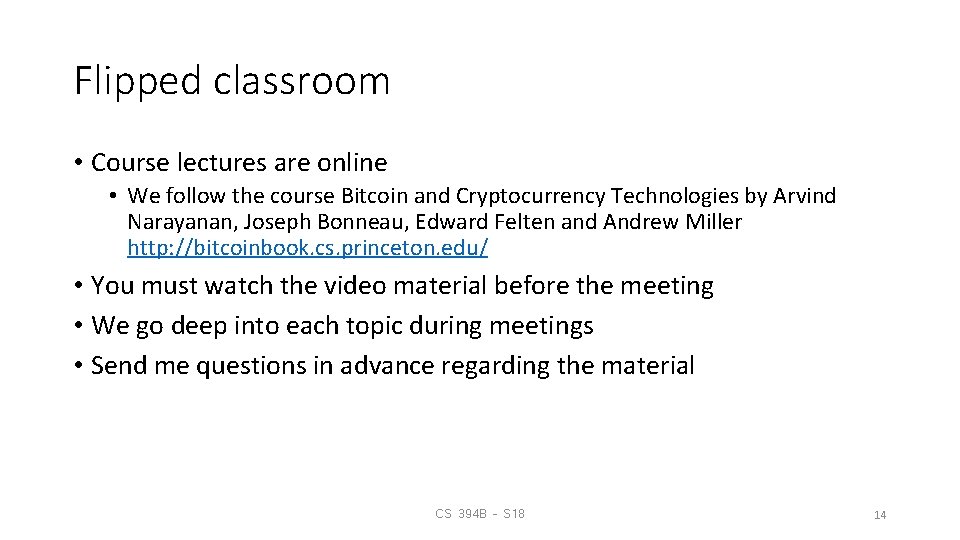 Flipped classroom

• Course lectures are online
  • We follow the course Bitcoin and Cryptocurrency Technologies by Arvind Narayanan, Joseph Bonneau, Edward Felten and Andrew Miller http://bitcoinbook.cs.princeton.edu/
• You must watch the video material before the meeting
• We go deep into each topic during meetings
• Send me questions in advance regarding the material

CS 394B - S18

14